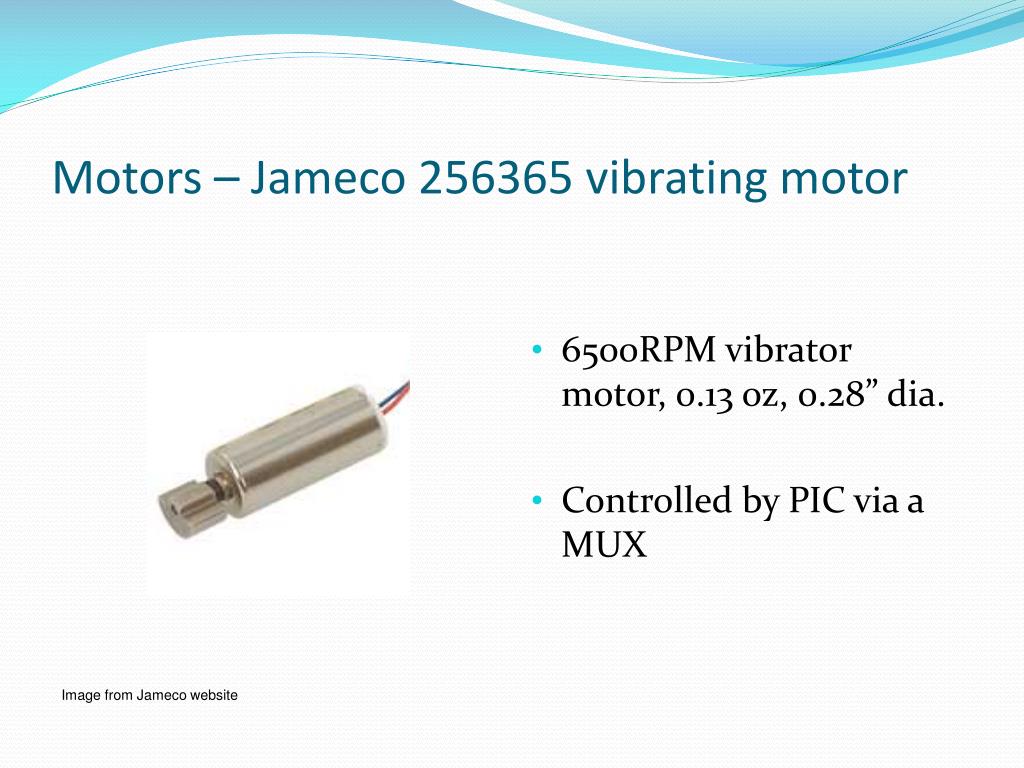 Motors – Jameco 256365 vibrating motor

• 6500RPM vibrator motor, 0.13 oz, 0.28” dia.

• Controlled by PIC via a MUX

Image from Jameco website